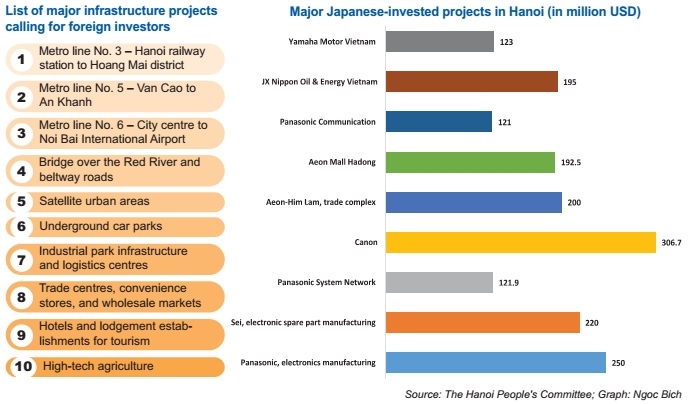 List of major infrastructure projects calling for foreign investors

1 Metro line No. 3 – Hanoi railway station to Hoang Mai district

2 Metro line No. 5 – Van Cao to An Khanh

3 Metro line No. 6 – City centre to Noi Bai International Airport

4 Bridge over the Red River and beltway roads

5 Satellite urban areas

6 Underground car parks

7 Industrial park infrastructure and logistics centres

8 Trade centres, convenience stores, and wholesale markets

9 Hotels and lodgement establishments for tourism

10 High-tech agriculture

Major Japanese-invested projects in Hanoi (in million USD)

Yamaha Motor Vietnam 123
JX Nippon Oil & Energy Vietnam 195
Panasonic Communication 121
Aeon Mall Hadong 192.5
Aeon-Him Lam, trade complex 200
Canon 306.7
Panasonic System Network 121.9
Sei, electronic spare part manufacturing 220
Panasonic, electronics manufacturing 250

Source: The Hanoi People's Committee; Graph: Ngoc Bich